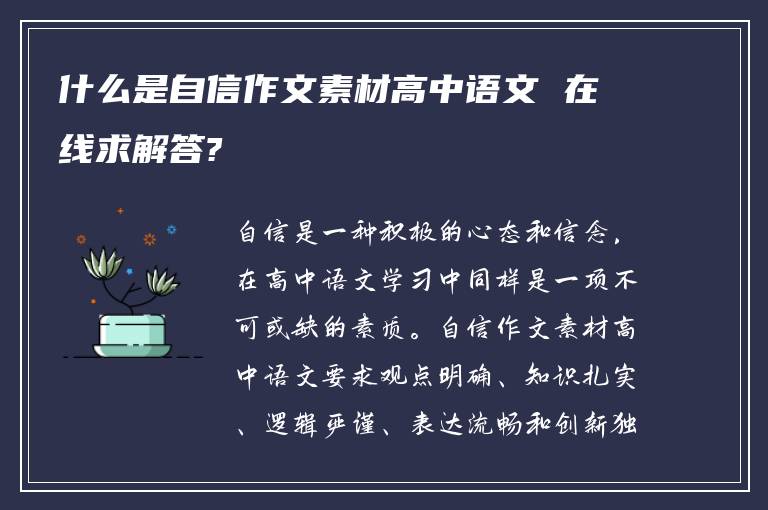 什么是自信作文素材高中语文 在线求解答?

自信是一种积极的心态和信念,在高中语文学习中同样是一项不可或缺的素质。自信作文素材高中语文要求观点明确、知识扎实、逻辑严谨、表达流畅和创新独